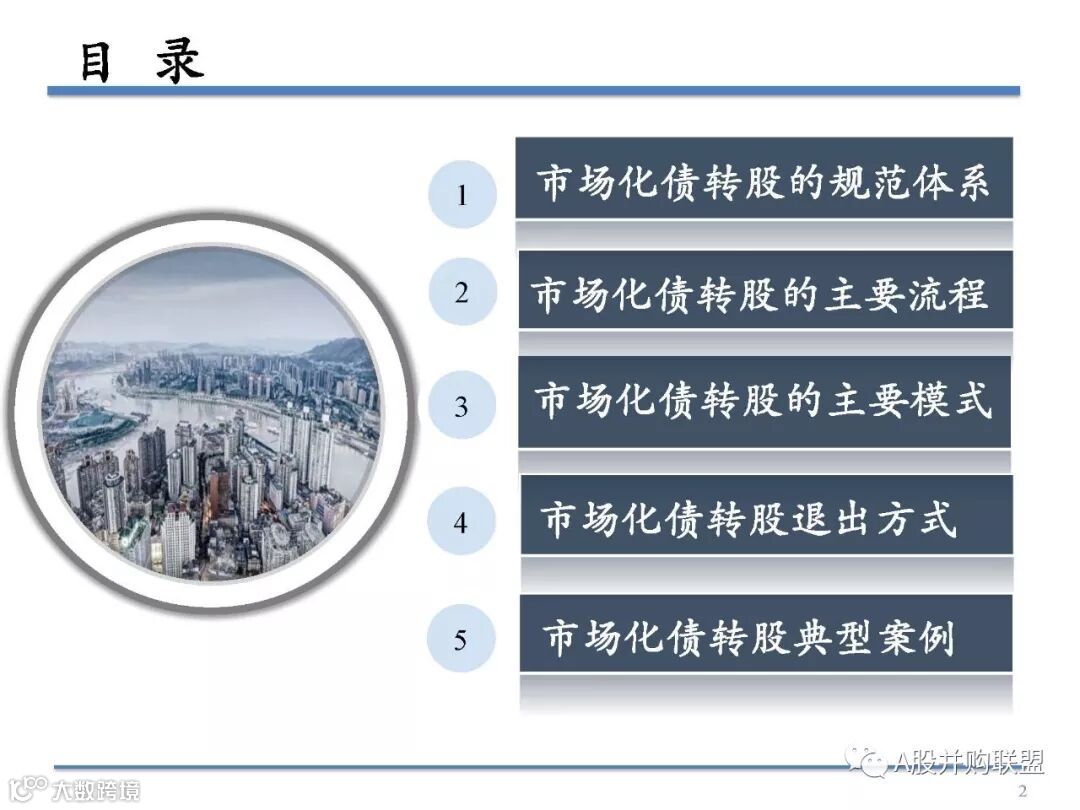 目 录

1
市场化债转股的规范体系

2
市场化债转股的主要流程

3
市场化债转股的主要模式

4
市场化债转股退出方式

5
市场化债转股典型案例

A股并购联盟

大数跨境

2